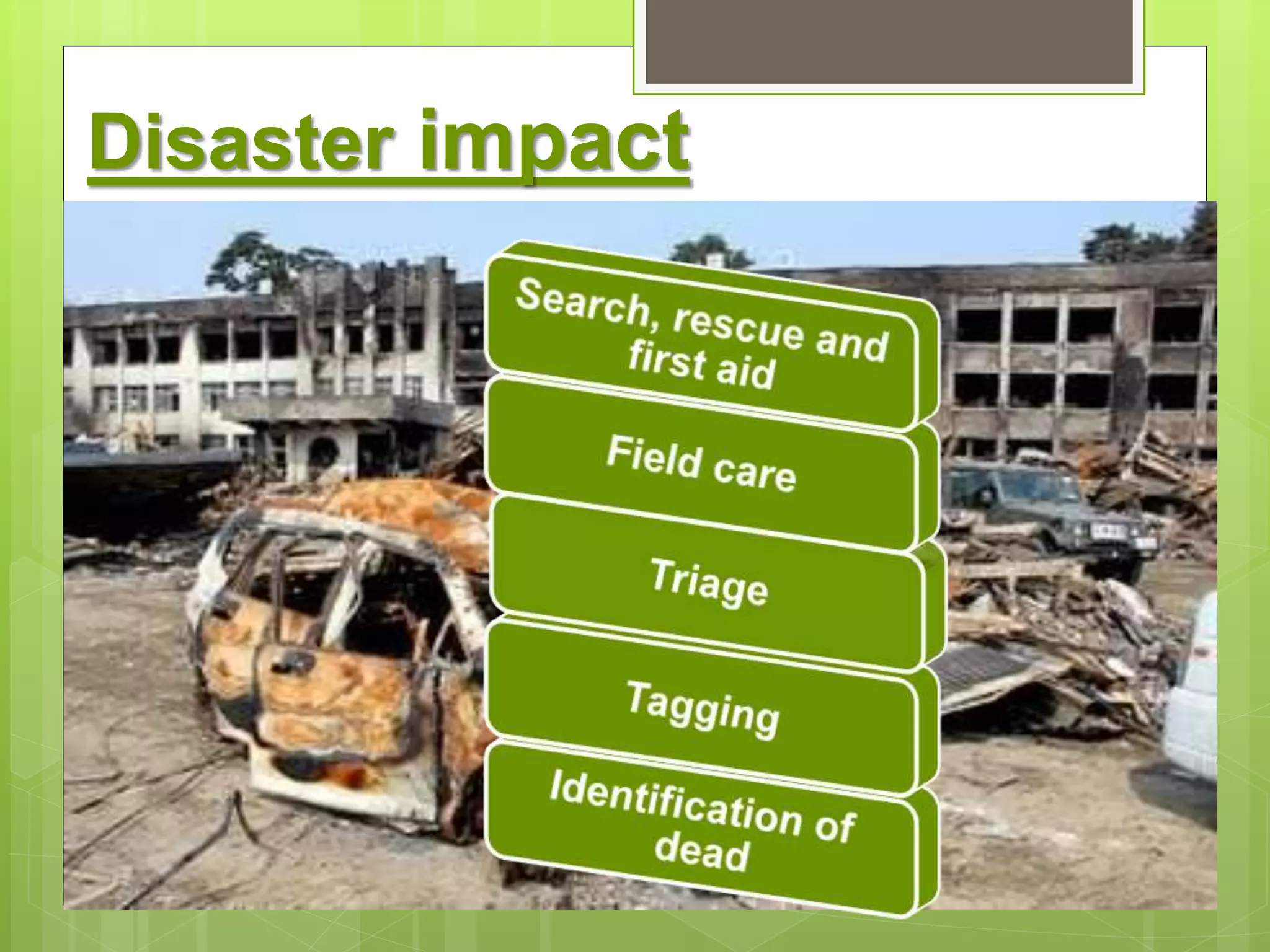 Disaster impact

Search, rescue and first aid

Field care

Triage

Tagging

Identification of dead